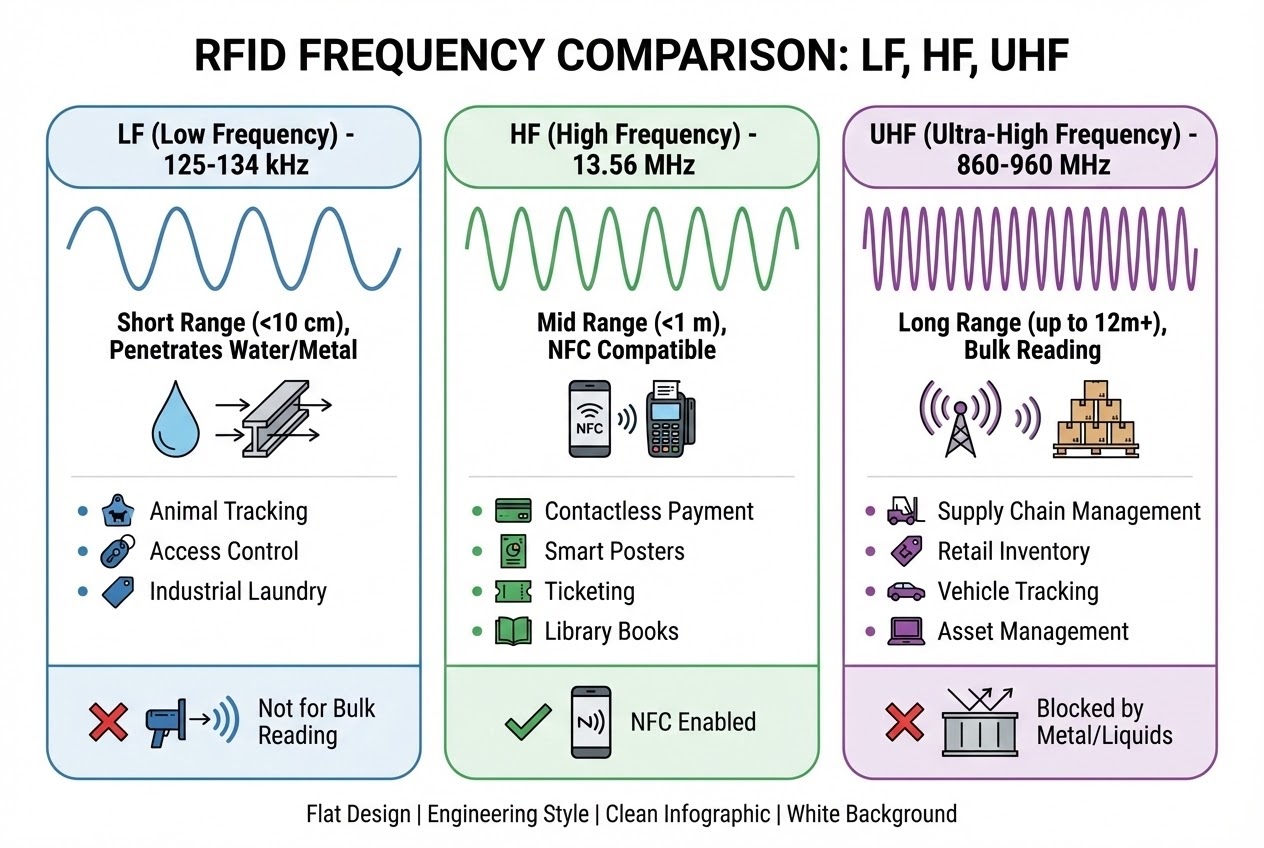 RFID FREQUENCY COMPARISON: LF, HF, UHF

LF (Low Frequency) - 125-134 kHz

Short Range (<10 cm), Penetrates Water/Metal

- Animal Tracking
- Access Control
- Industrial Laundry

Not for Bulk Reading

HF (High Frequency) - 13.56 MHz

Mid Range (<1 m), NFC Compatible

NFC

- Contactless Payment
- Smart Posters
- Ticketing
- Library Books

NFC Enabled

UHF (Ultra-High Frequency) - 860-960 MHz

Long Range (up to 12m+), Bulk Reading

- Supply Chain Management
- Retail Inventory
- Vehicle Tracking
- Asset Management

Blocked by Metal/Liquids

Flat Design | Engineering Style | Clean Infographic | White Background